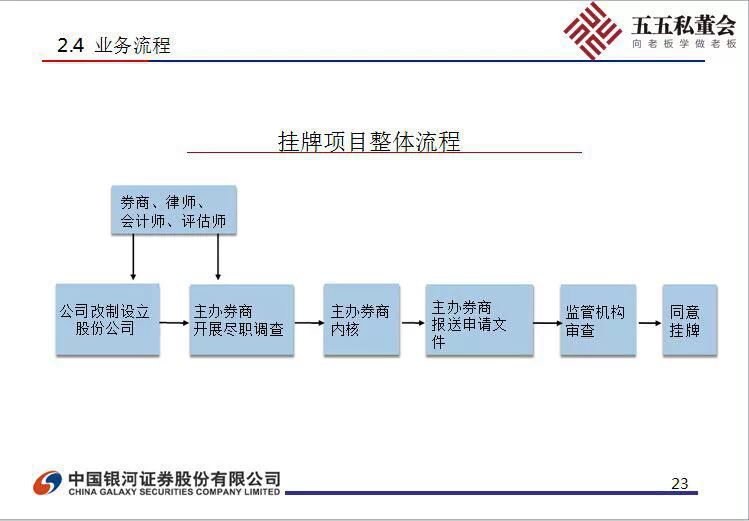 2.4 业务流程

五五私董会
向老板学做老板

挂牌项目整体流程

券商、律师、会计师、评估师

公司改制设立股份公司

主办券商开展尽职调查

主办券商内核

主办券商报送申请文件

监管机构审查

同意挂牌

中国银河证券股份有限公司
CHINA GALAXY SECURITIES COMPANY LIMITED

23